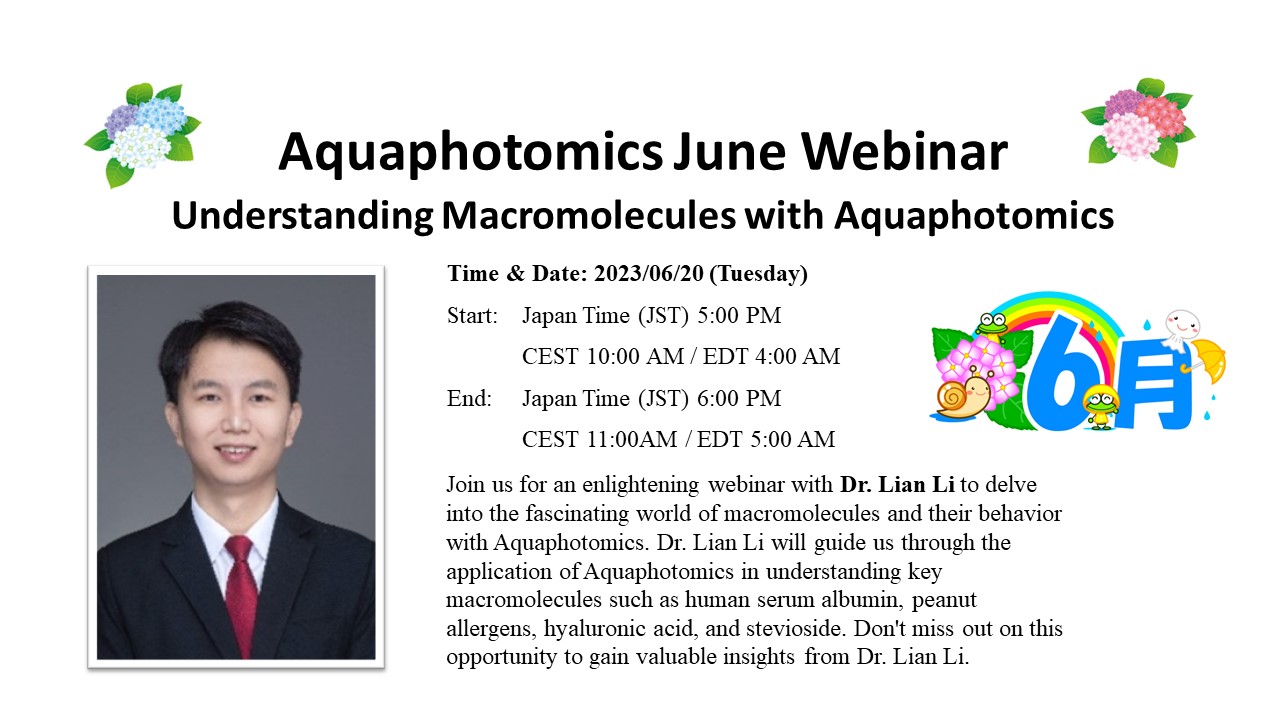 Aquaphotomics June Webinar

Understanding Macromolecules with Aquaphotomics

Time & Date: 2023/06/20 (Tuesday)

Start: Japan Time (JST) 5:00 PM

CEST 10:00 AM / EDT 4:00 AM

End: Japan Time (JST) 6:00 PM

CEST 11:00AM / EDT 5:00 AM

6月

Join us for an enlightening webinar with Dr. Lian Li to delve into the fascinating world of macromolecules and their behavior with Aquaphotomics. Dr. Lian Li will guide us through the application of Aquaphotomics in understanding key macromolecules such as human serum albumin, peanut allergens, hyaluronic acid, and stevioside. Don't miss out on this opportunity to gain valuable insights from Dr. Lian Li.